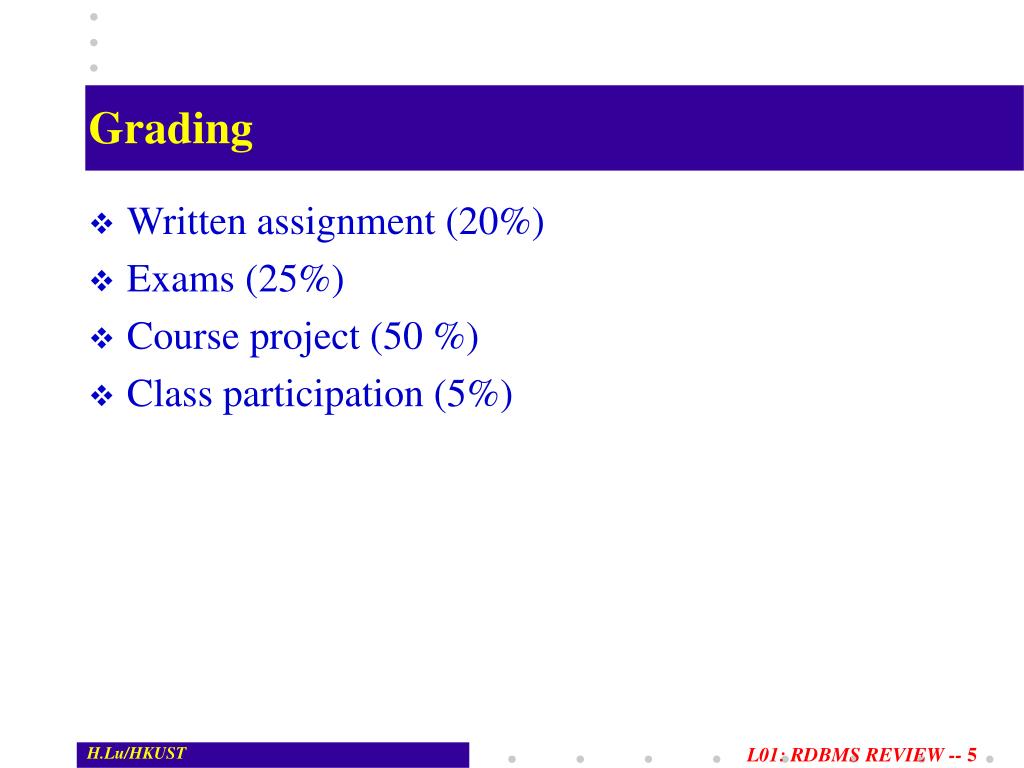 Grading

❖ Written assignment (20%)
❖ Exams (25%)
❖ Course project (50 %)
❖ Class participation (5%)

H.Lu/HKUST

L01: RDBMS REVIEW -- 5